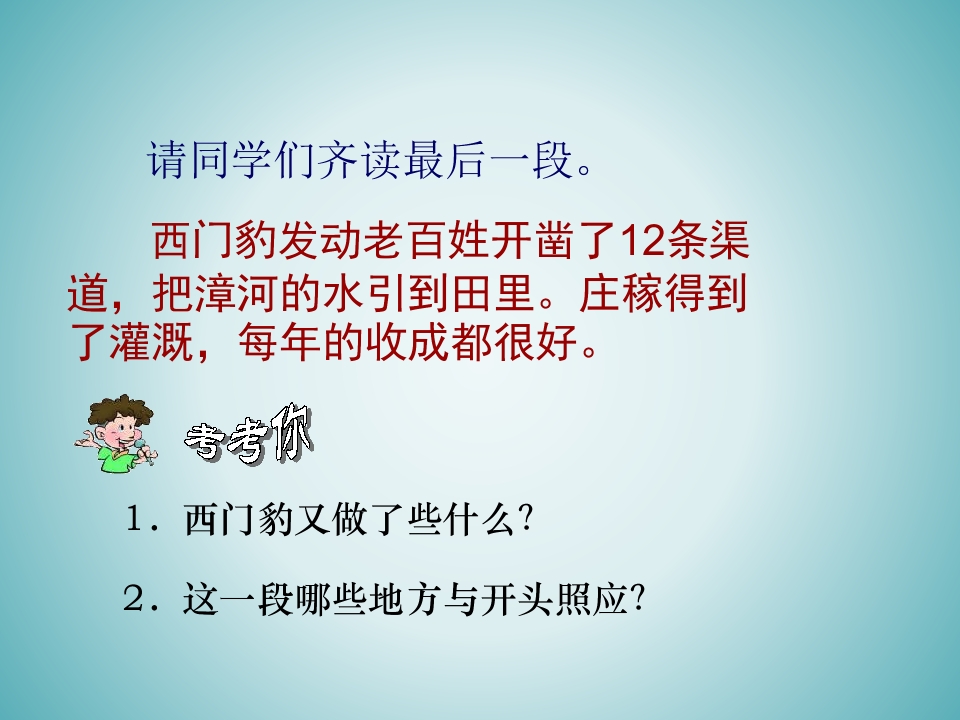 请同学们齐读最后一段。

西门豹发动老百姓开凿了12条渠道，把漳河的水引到田里。庄稼得到了灌溉，每年的收成都很好。

考考你

1．西门豹又做了些什么?

2．这一段哪些地方与开头照应?